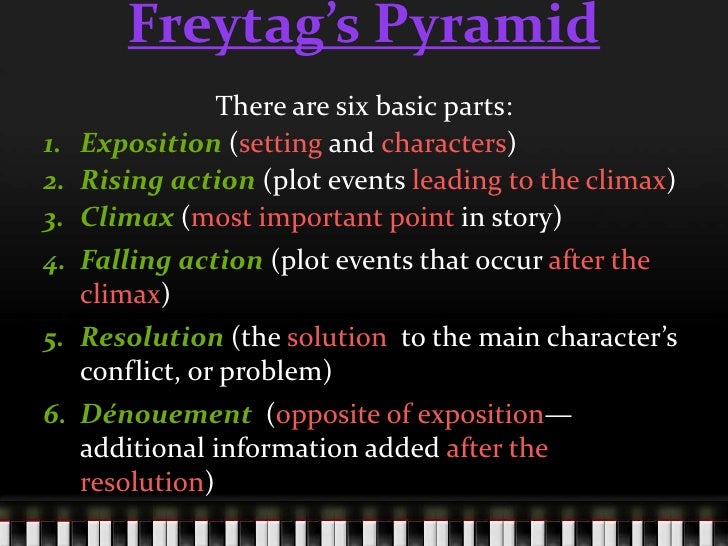 Freytag's Pyramid

There are six basic parts:

1. Exposition (setting and characters)
2. Rising action (plot events leading to the climax)
3. Climax (most important point in story)
4. Falling action (plot events that occur after the climax)
5. Resolution (the solution to the main character's conflict, or problem)
6. Dénouement (opposite of exposition—additional information added after the resolution)